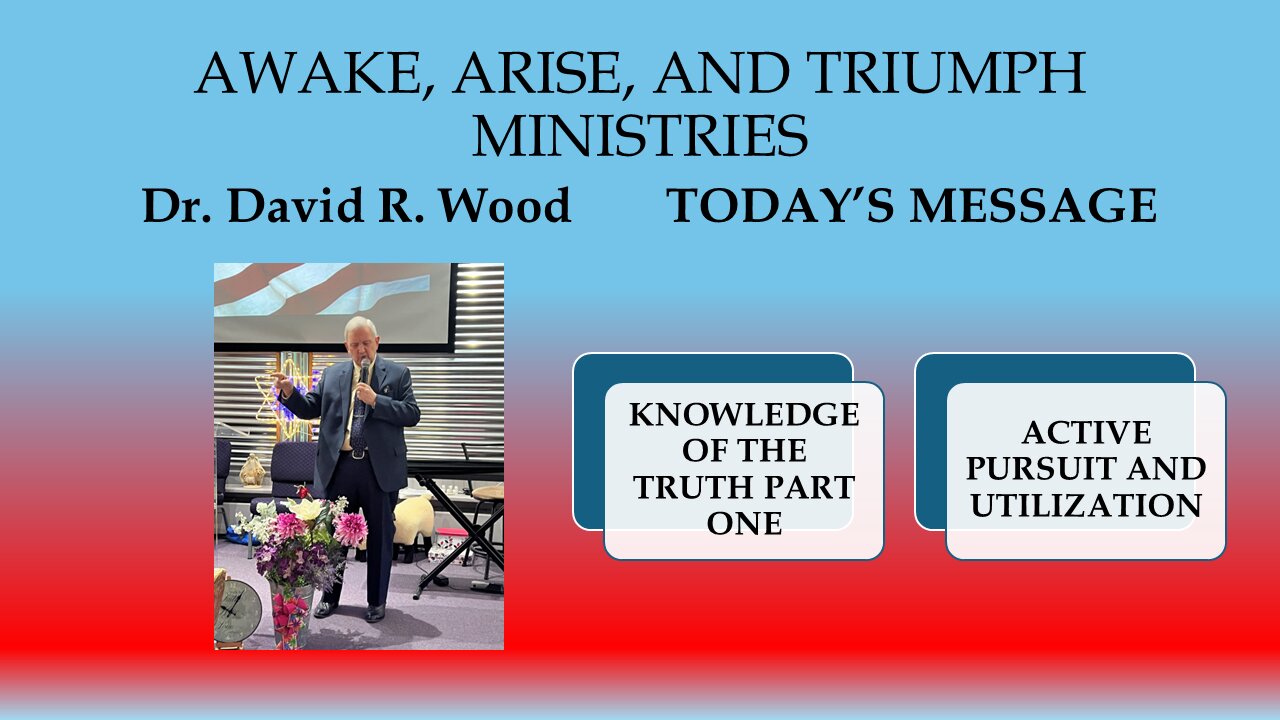 AWAKE, ARISE, AND TRIUMPH MINISTRIES

Dr. David R. Wood TODAY'S MESSAGE

KNOWLEDGE OF THE TRUTH PART ONE

ACTIVE PURSUIT AND UTILIZATION